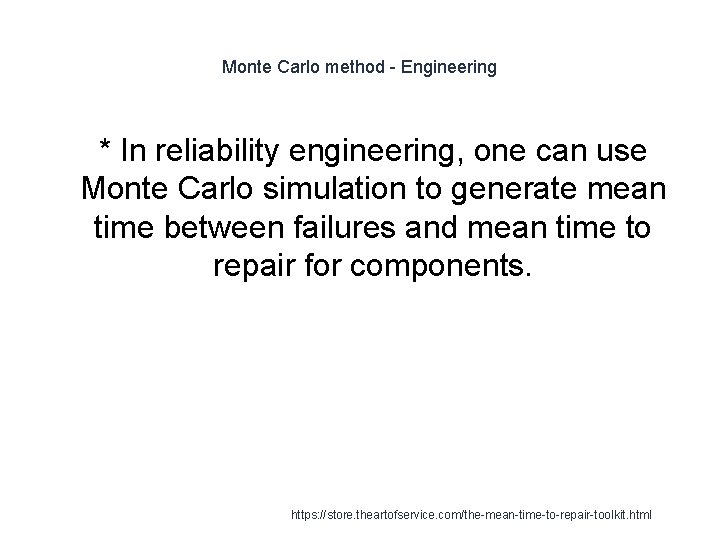 Monte Carlo method - Engineering

* In reliability engineering, one can use Monte Carlo simulation to generate mean time between failures and mean time to repair for components.

https://store.theartofservice.com/the-mean-time-to-repair-toolkit.html